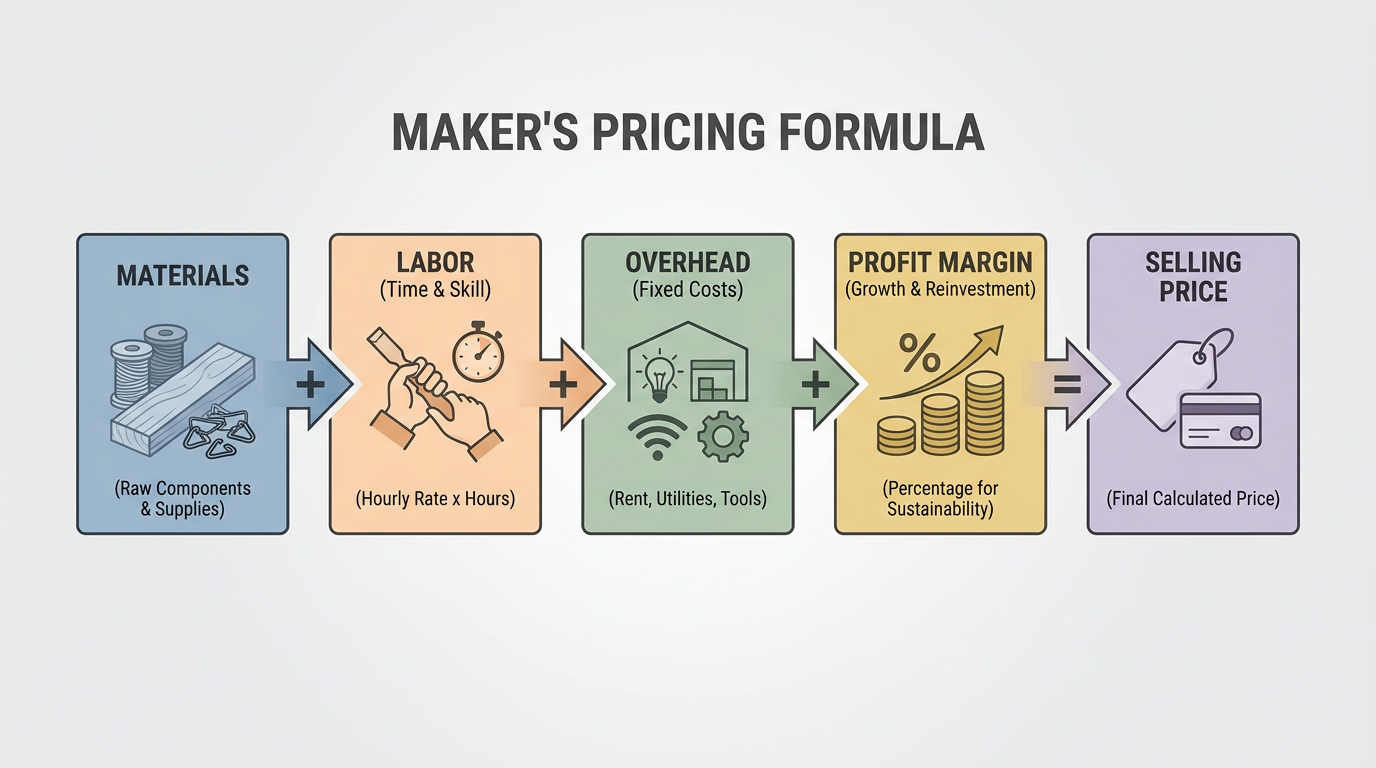 MAKER'S PRICING FORMULA

MATERIALS

(Raw Components & Supplies)

+

LABOR
(Time & Skill)

(Hourly Rate x Hours)

+

OVERHEAD
(Fixed Costs)

(Rent, Utilities, Tools)

+

PROFIT MARGIN
(Growth & Reinvestment)

%

(Percentage for Sustainability)

=

SELLING PRICE

(Final Calculated Price)